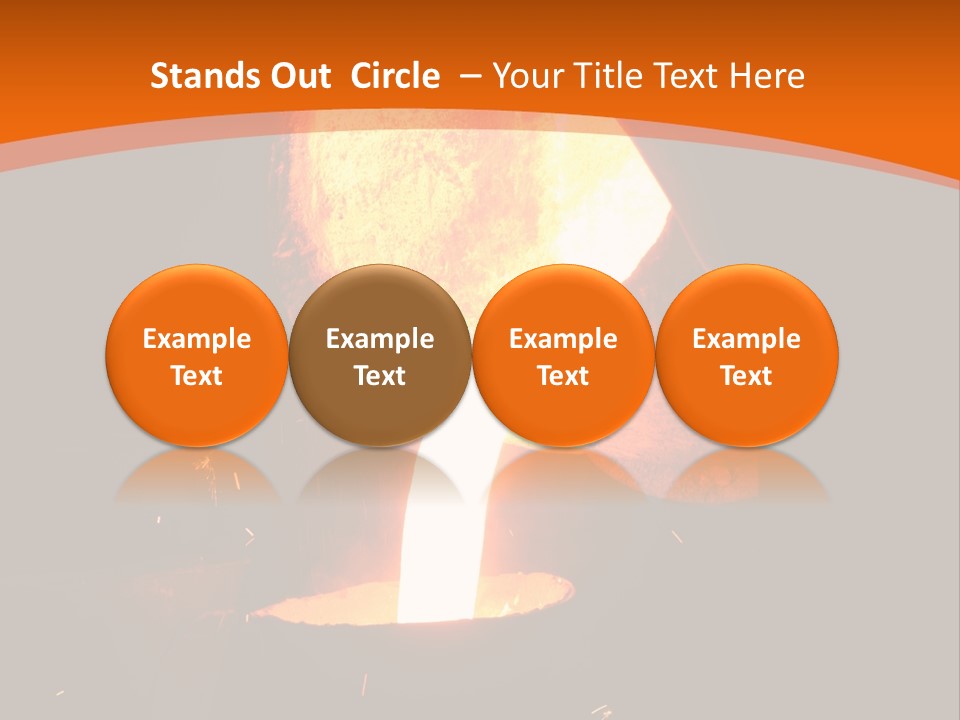 Stands Out Circle – Your Title Text Here

Example Text

Example Text

Example Text

Example Text